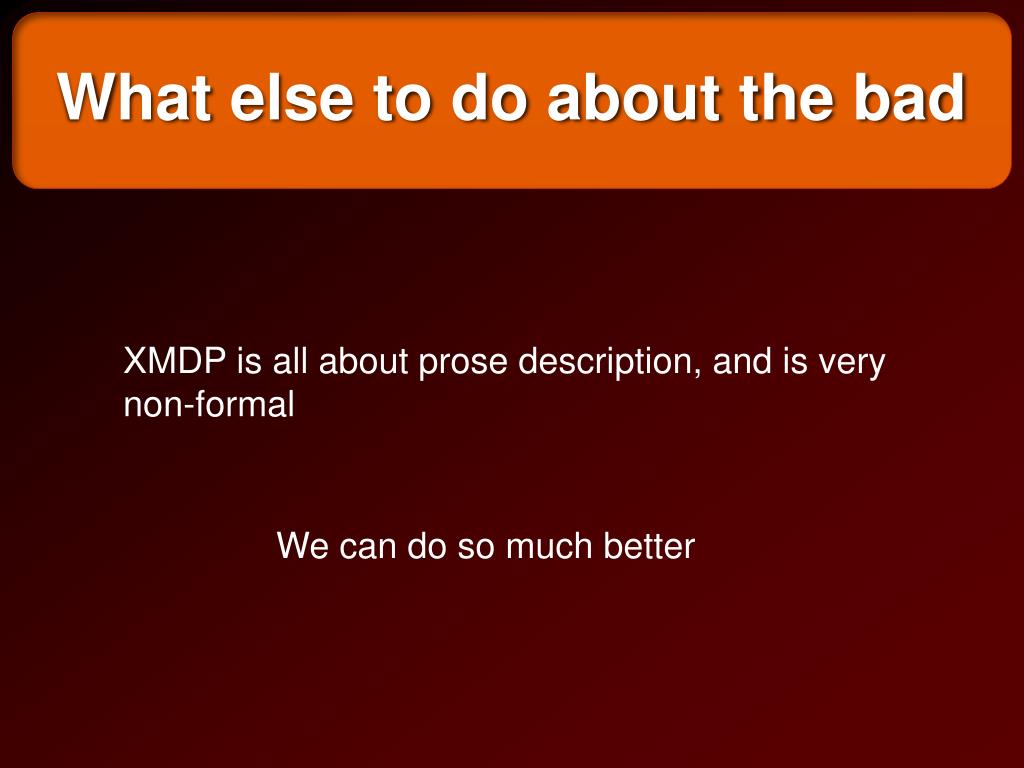 What else to do about the bad

XMDP is all about prose description, and is very non-formal

We can do so much better